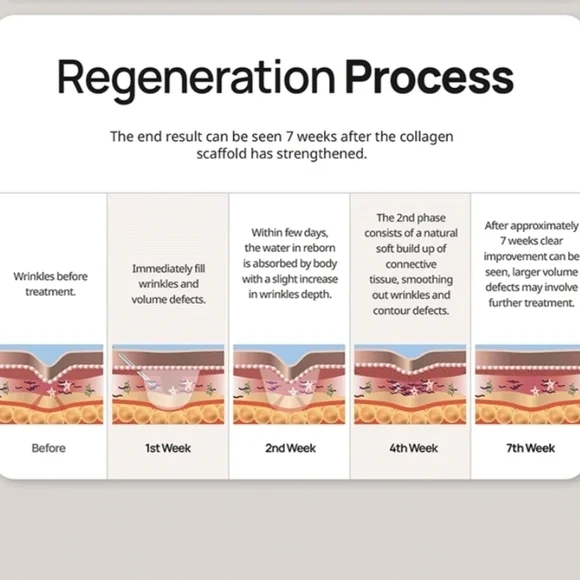 Regeneration Process

The end result can be seen 7 weeks after the collagen scaffold has strengthened.

Wrinkles before treatment.

Before

Immediately fill wrinkles and volume defects.

1st Week

Within few days, the water in reborn is absorbed by body with a slight increase in wrinkles depth.

2nd Week

The 2nd phase consists of a natural soft build up of connective tissue, smoothing out wrinkles and contour defects.

4th Week

After approximately 7 weeks clear improvement can be seen, larger volume defects may involve further treatment.

7th Week